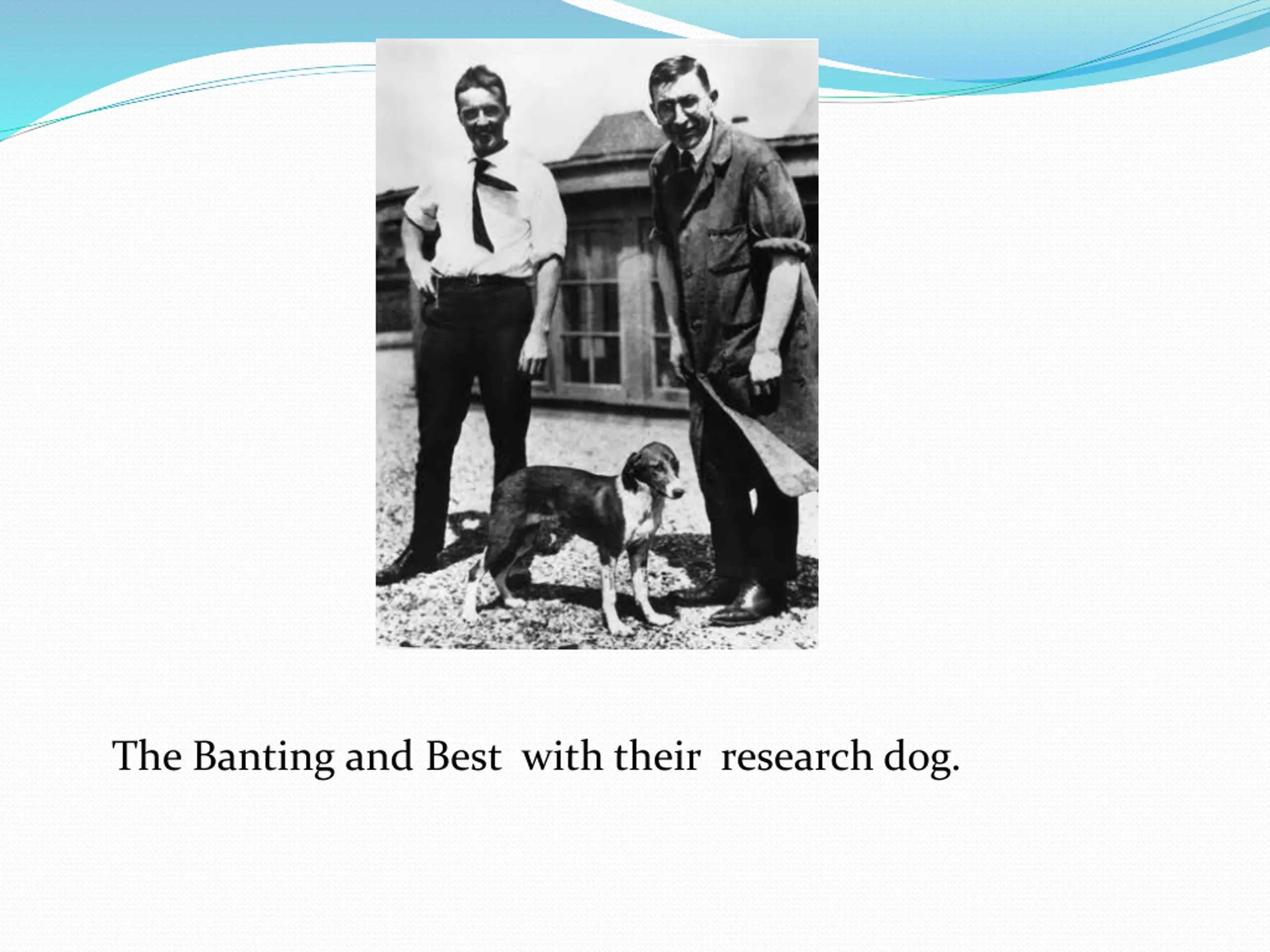 The Banting and Best with their research dog.